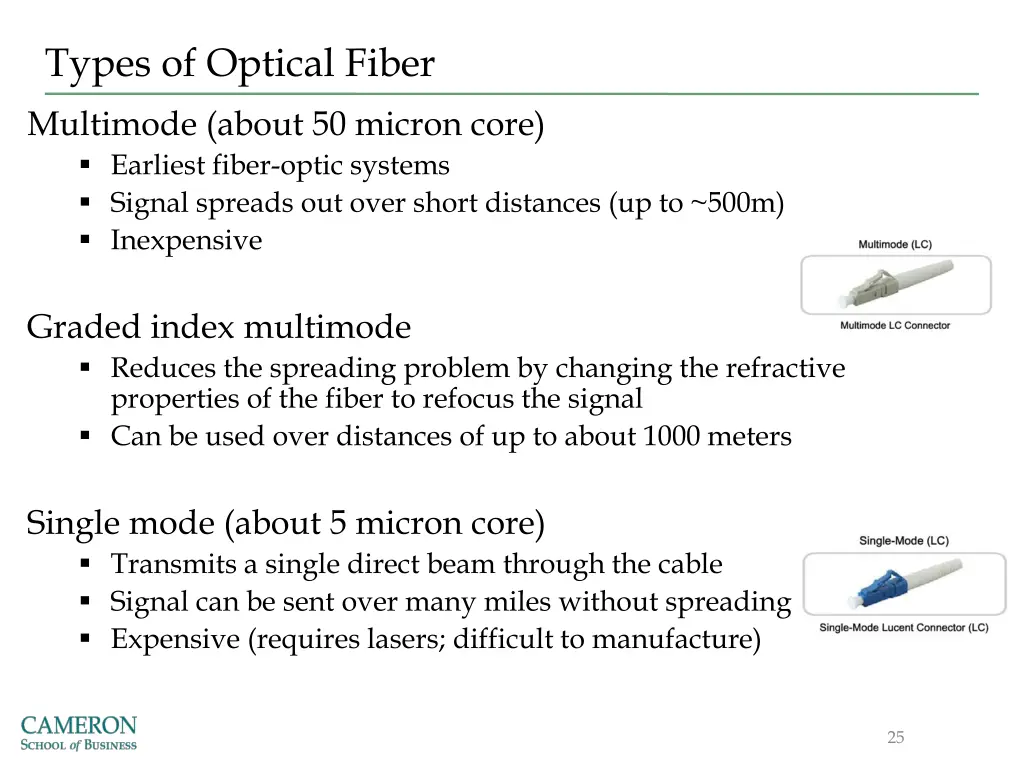 Types of Optical Fiber

Multimode (about 50 micron core)
▪ Earliest fiber-optic systems
▪ Signal spreads out over short distances (up to ~500m)
▪ Inexpensive

Multimode (LC)
Multimode LC Connector

Graded index multimode
▪ Reduces the spreading problem by changing the refractive properties of the fiber to refocus the signal
▪ Can be used over distances of up to about 1000 meters

Single mode (about 5 micron core)
▪ Transmits a single direct beam through the cable
▪ Signal can be sent over many miles without spreading
▪ Expensive (requires lasers; difficult to manufacture)

Single-Mode (LC)
Single-Mode Lucent Connector (LC)

CAMERON
SCHOOL of BUSINESS

25